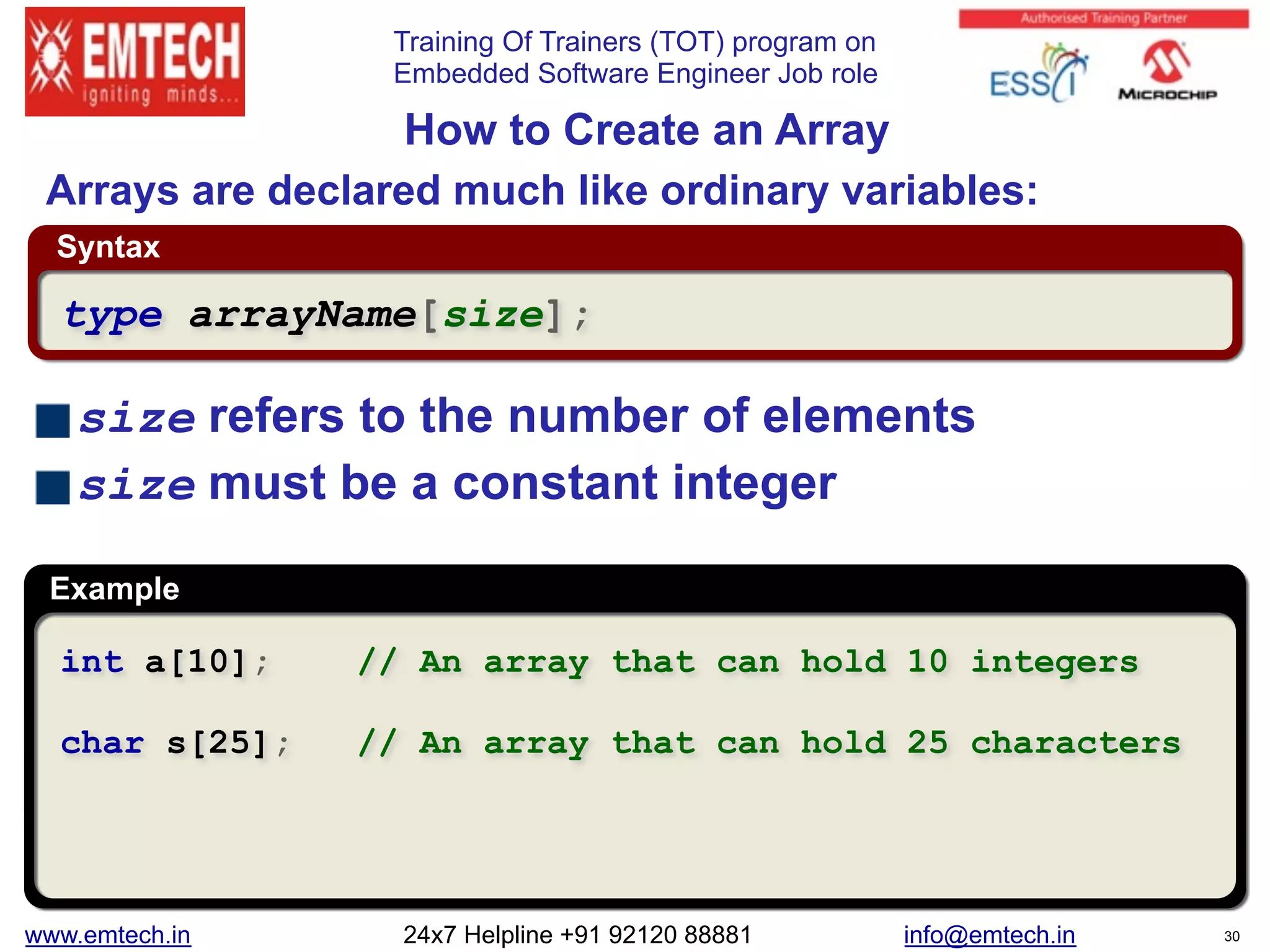 EMTECH
igniting minds...

Training Of Trainers (TOT) program on
Embedded Software Engineer Job role

Authorised Training Partner

ESSCI

MICROCHIP

How to Create an Array

Arrays are declared much like ordinary variables:

Syntax

type arrayName[size];

size refers to the number of elements

size must be a constant integer

Example

int a[10]; // An array that can hold 10 integers

char s[25]; // An array that can hold 25 characters

www.emtech.in 24x7 Helpline +91 92120 88881 info@emtech.in 30